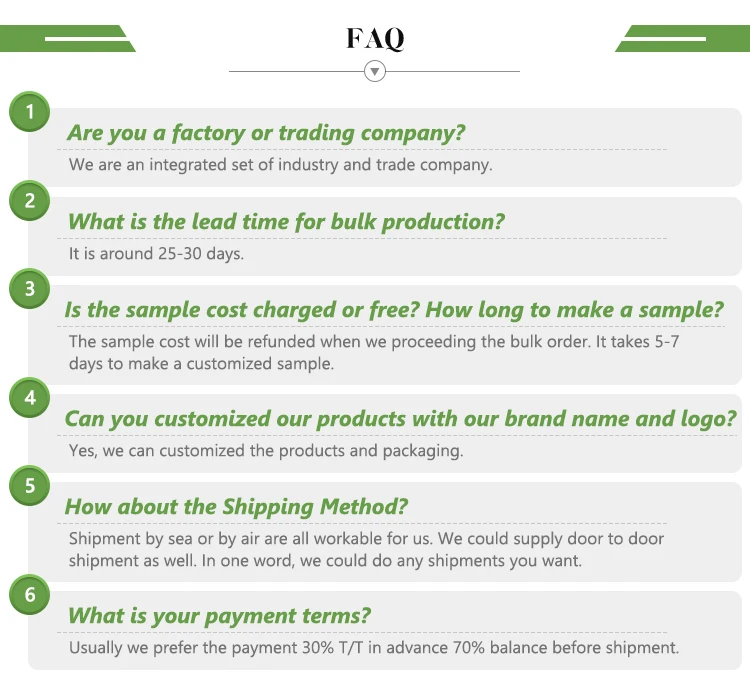 FAQ

1
Are you a factory or trading company?
We are an integrated set of industry and trade company.

2
What is the lead time for bulk production?
It is around 25-30 days.

3
Is the sample cost charged or free? How long to make a sample?
The sample cost will be refunded when we proceeding the bulk order. It takes 5-7 days to make a customized sample.

4
Can you customized our products with our brand name and logo?
Yes, we can customized the products and packaging.

5
How about the Shipping Method?
Shipment by sea or by air are all workable for us. We could supply door to door shipment as well. In one word, we could do any shipments you want.

6
What is your payment terms?
Usually we prefer the payment 30% T/T in advance 70% balance before shipment.